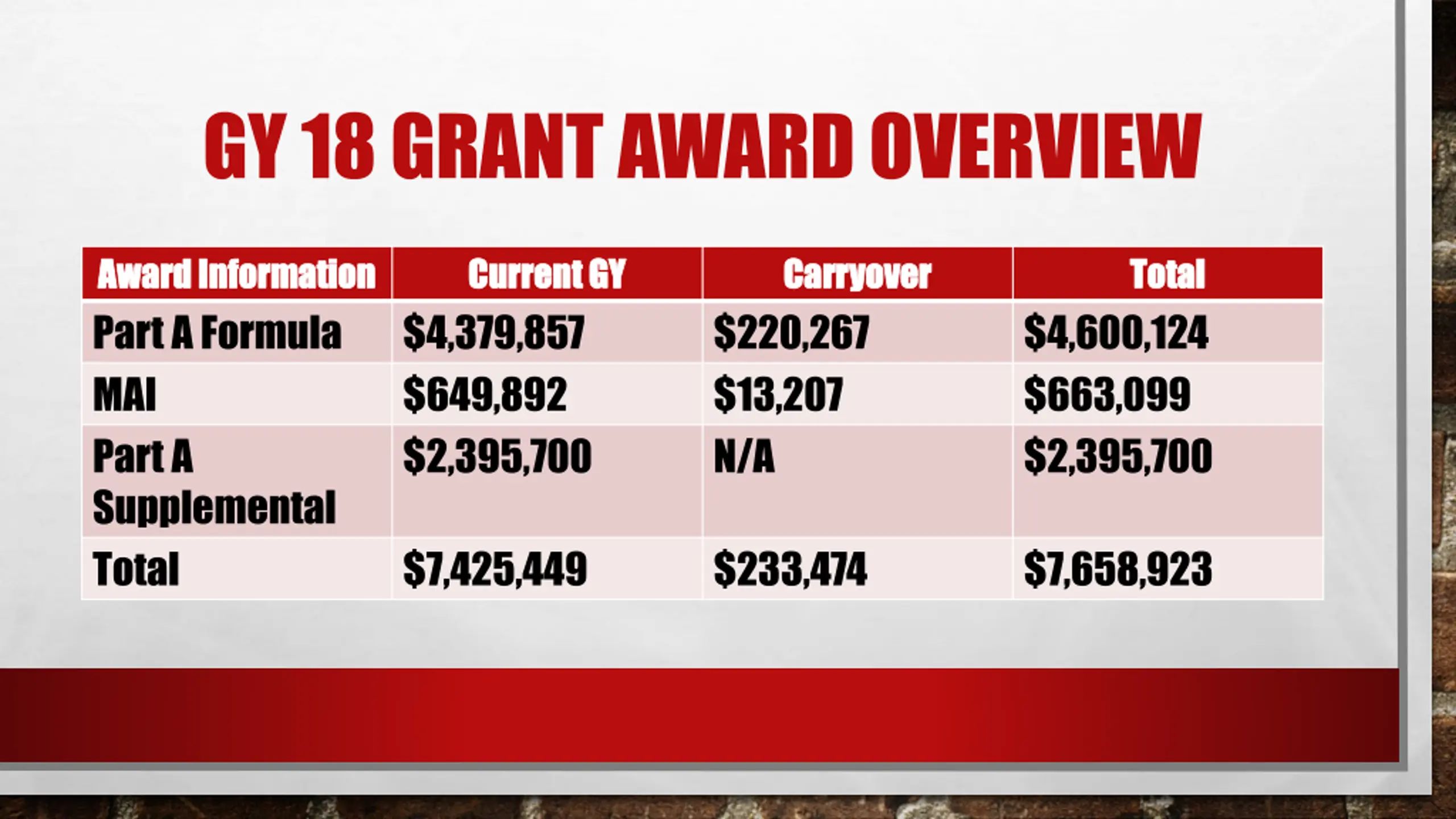 GY 18 GRANT AWARD OVERVIEW

| Award Information | Current GY | Carryover | Total |
|---|---|---|---|
| Part A Formula | \$4,379,857 | \$220,267 | \$4,600,124 |
| MAI | \$649,892 | \$13,207 | \$663,099 |
| Part A Supplemental | \$2,395,700 | N/A | \$2,395,700 |
| Total | \$7,425,449 | \$233,474 | \$7,658,923 |